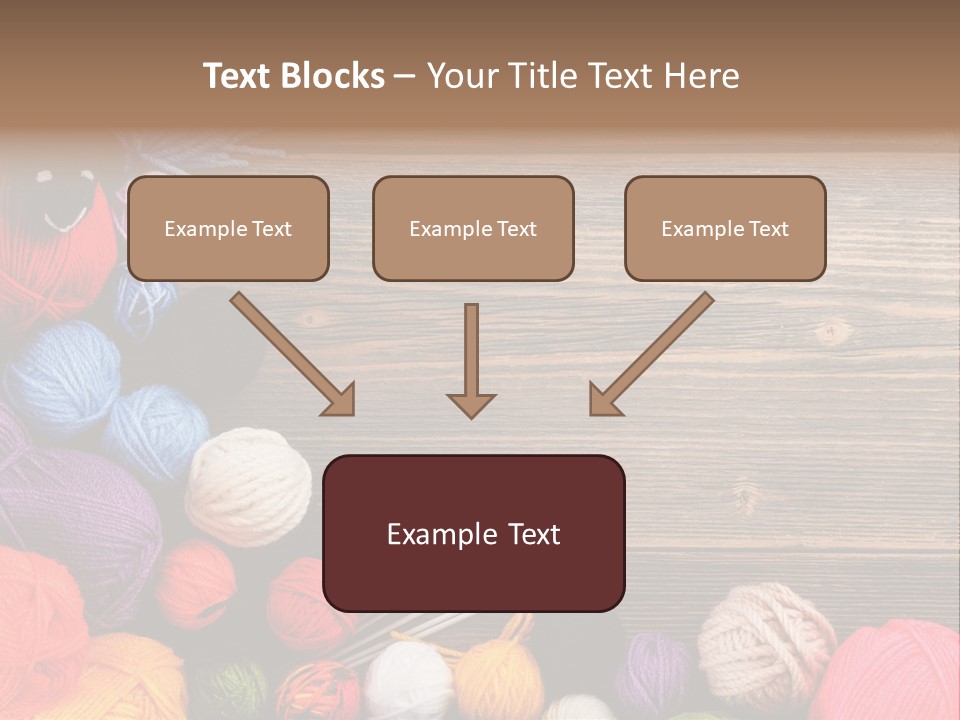 Text Blocks – Your Title Text Here

Example Text

Example Text

Example Text

Example Text